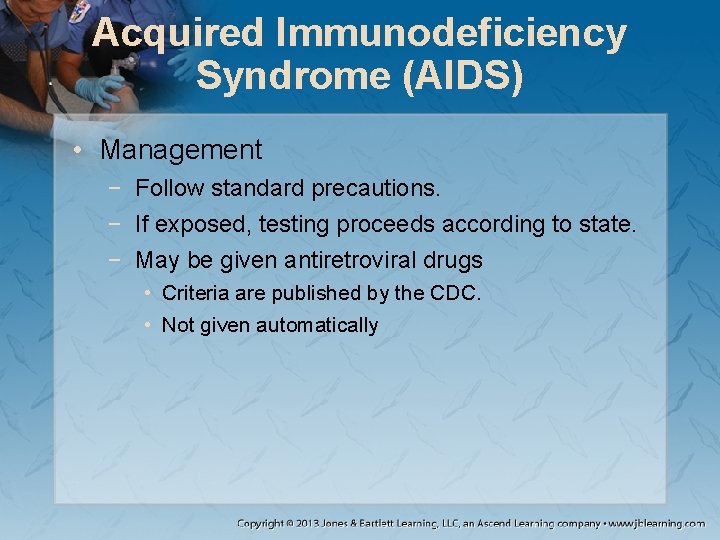 Acquired Immunodeficiency Syndrome (AIDS)

• Management
  − Follow standard precautions.
  − If exposed, testing proceeds according to state.
  − May be given antiretroviral drugs
    • Criteria are published by the CDC.
    • Not given automatically

Copyright © 2013 Jones & Bartlett Learning, LLC, an Ascend Learning company • www.jblearning.com